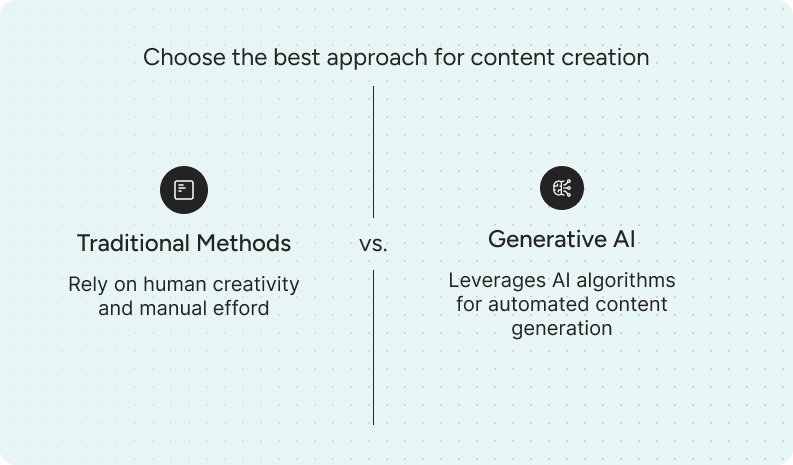 Choose the best approach for content creation

Traditional Methods

Rely on human creativity and manual efford

vs.

Generative AI

Leverages AI algorithms for automated content generation